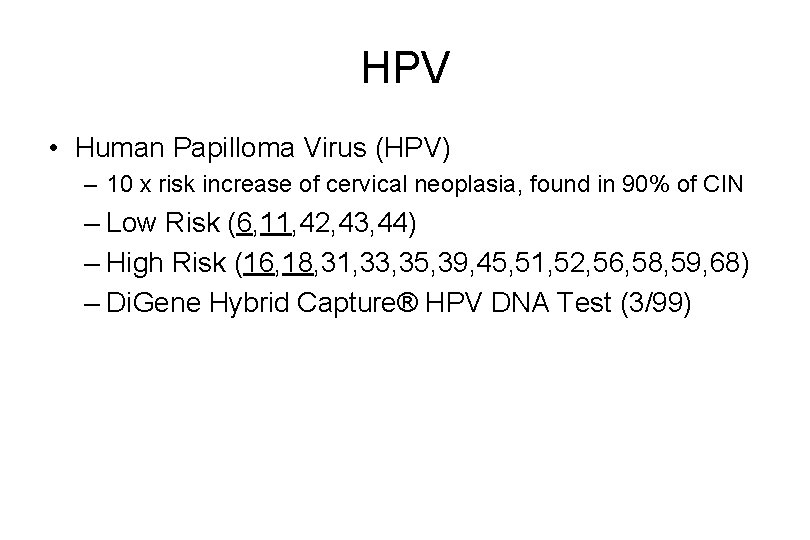 HPV

• Human Papilloma Virus (HPV)
– 10 x risk increase of cervical neoplasia, found in 90% of CIN
– Low Risk (6,11,42,43,44)
– High Risk (16,18,31,33,35,39,45,51,52,56,58,59,68)
– DiGene Hybrid Capture® HPV DNA Test (3/99)